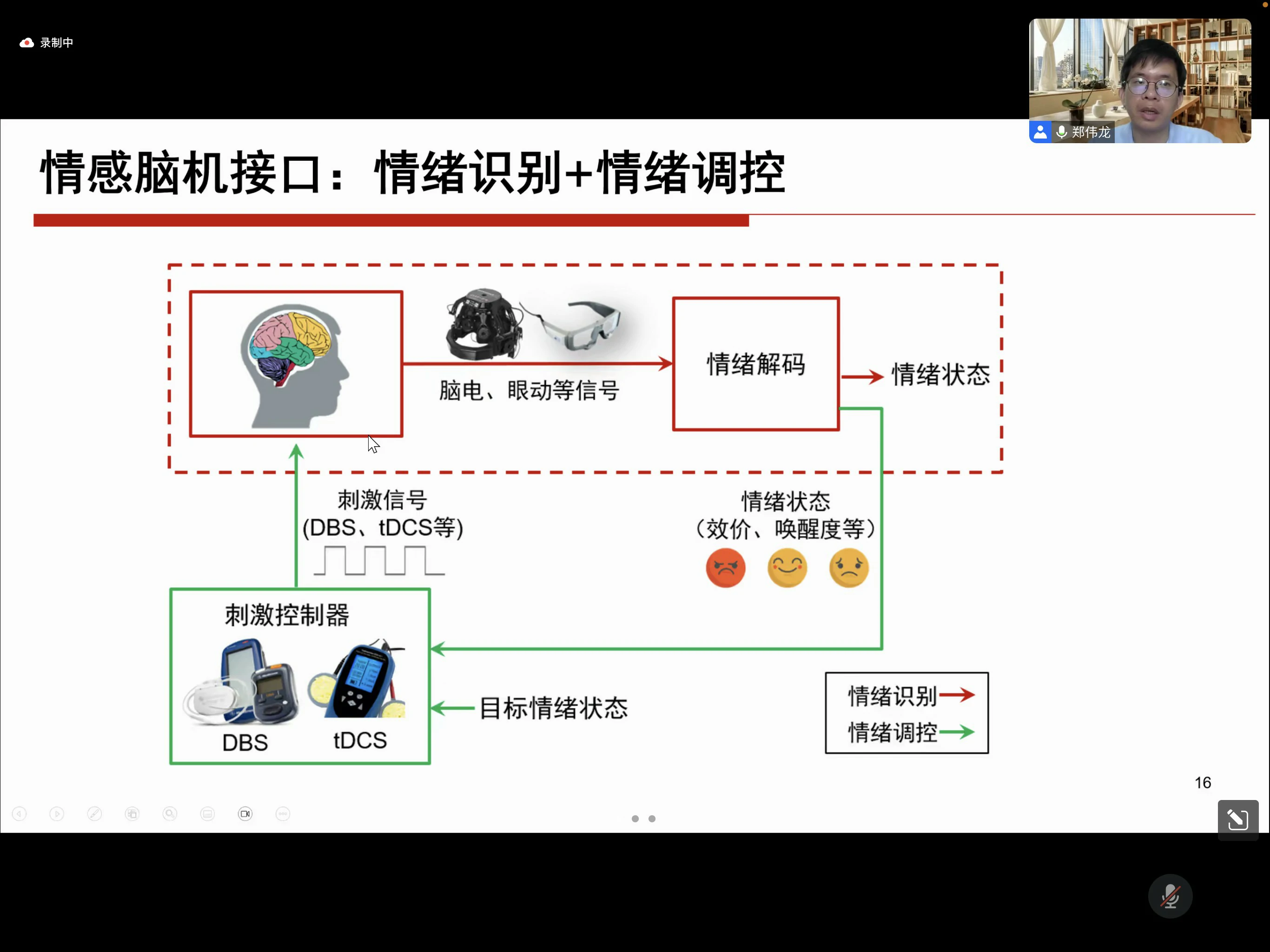 录制中

郑伟龙

情感脑机接口：情绪识别+情绪调控

脑电、眼动等信号

情绪解码

情绪状态

刺激信号
(DBS、tDCS等)

情绪状态
（效价、唤醒度等）

刺激控制器

DBS

tDCS

目标情绪状态

情绪识别

情绪调控

16